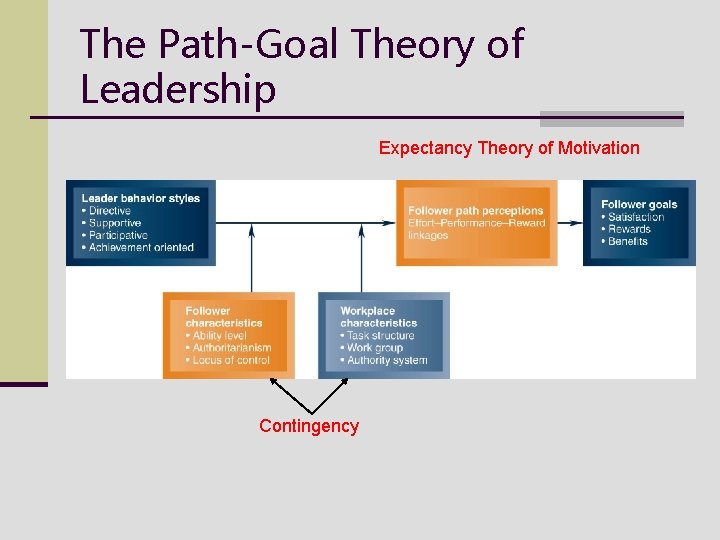 The Path-Goal Theory of Leadership

Expectancy Theory of Motivation

Leader behavior styles
• Directive
• Supportive
• Participative
• Achievement oriented

Follower path perceptions
Effort–Performance–Reward linkages

Follower goals
• Satisfaction
• Rewards
• Benefits

Follower characteristics
• Ability level
• Authoritarianism
• Locus of control

Workplace characteristics
• Task structure
• Work group
• Authority system

Contingency